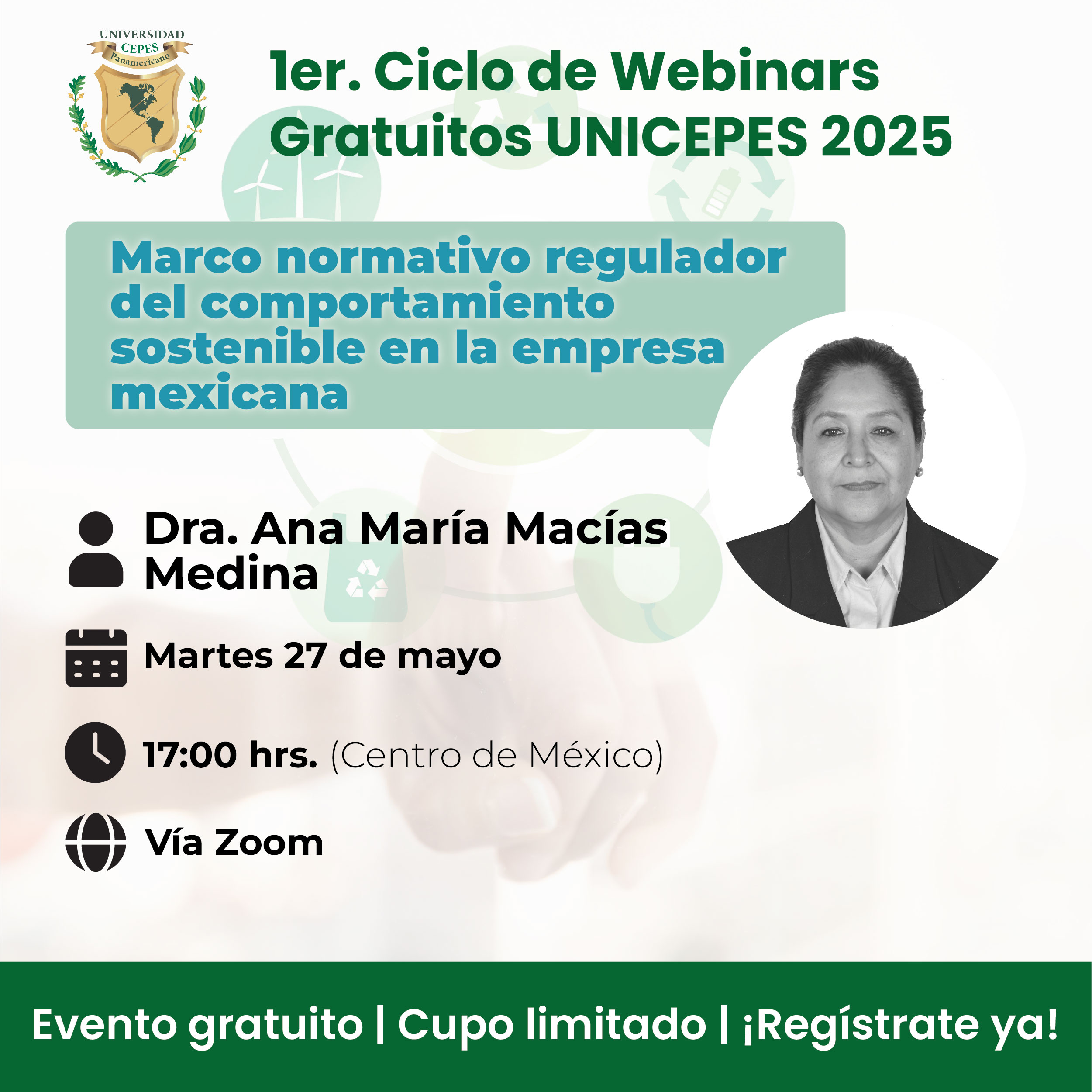 UNIVERSIDAD CEPES Panamericano

1er. Ciclo de Webinars Gratuitos UNICEPES 2025

Marco normativo regulador del comportamiento sostenible en la empresa mexicana

Dra. Ana María Macías Medina

Martes 27 de mayo

17:00 hrs. (Centro de México)

Vía Zoom

Evento gratuito | Cupo limitado | ¡Regístrate ya!